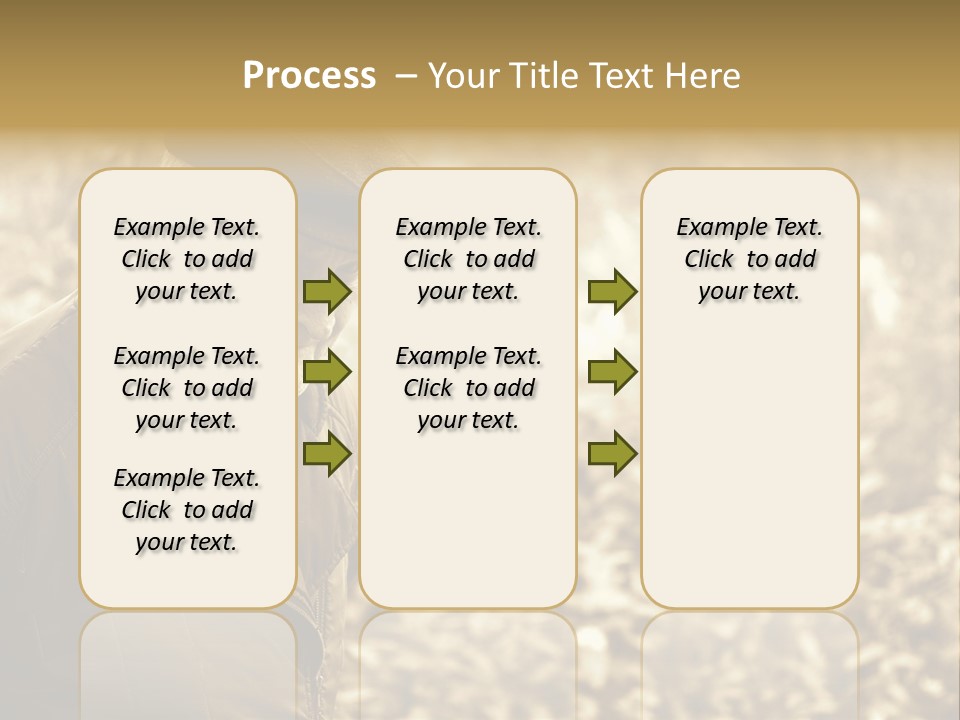 Process – Your Title Text Here

Example Text. Click to add your text.

Example Text. Click to add your text.

Example Text. Click to add your text.

Example Text. Click to add your text.

Example Text. Click to add your text.

Example Text. Click to add your text.